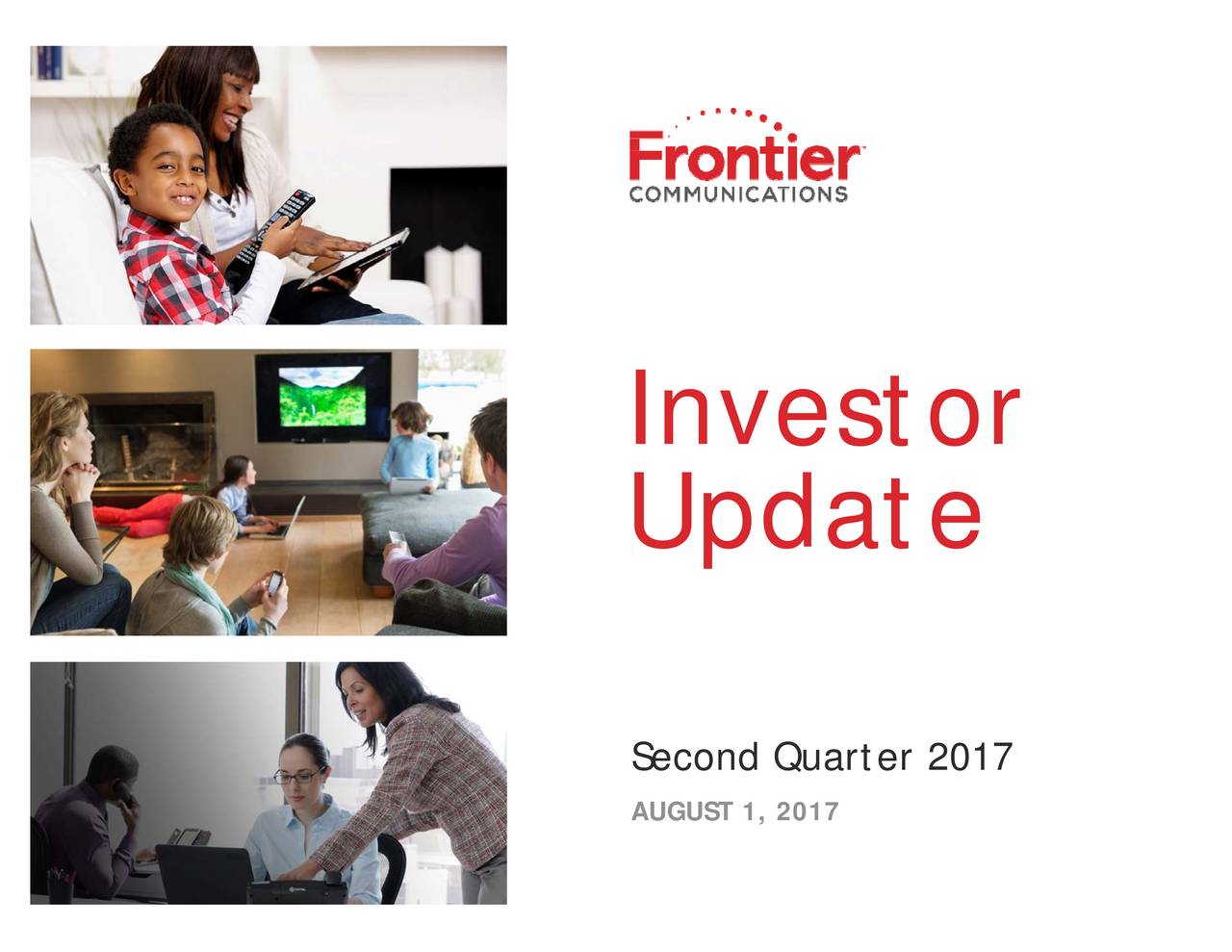 Frontier
COMMUNICATIONS

Investor
Update

Second Quarter 2017
AUGUST 1, 2017